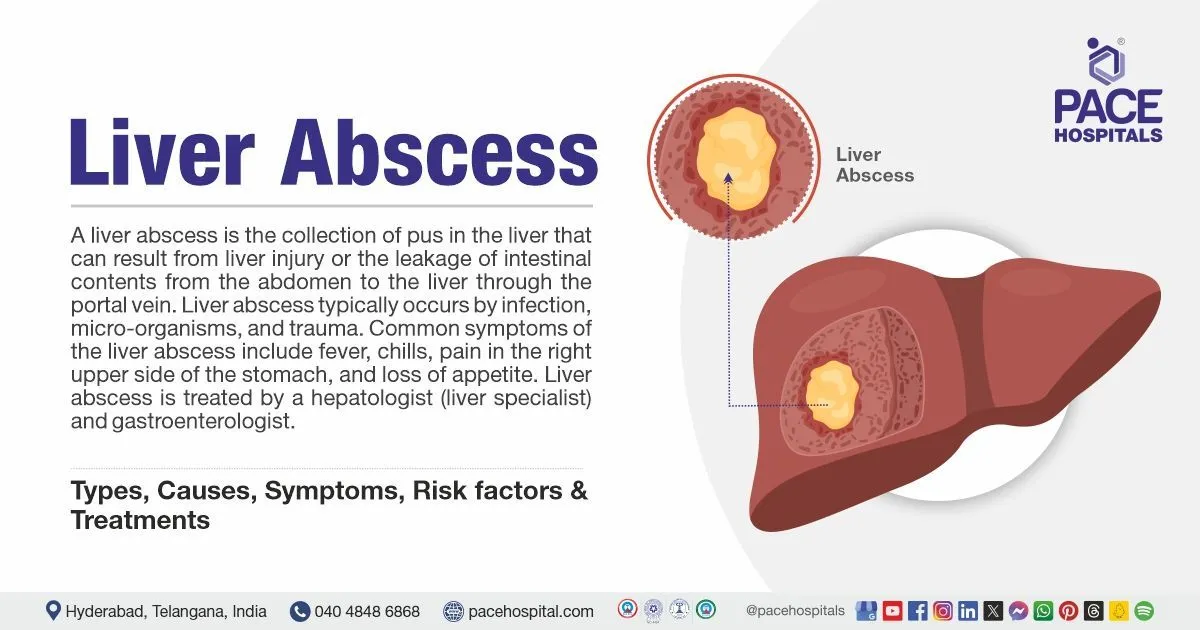 Liver Abscess

A liver abscess is the collection of pus in the liver that can result from liver injury or the leakage of intestinal contents from the abdomen to the liver through the portal vein. Liver abscess typically occurs by infection, micro-organisms, and trauma. Common symptoms of the liver abscess include fever, chills, pain in the right upper side of the stomach, and loss of appetite. Liver abscess is treated by a hepatologist (liver specialist) and gastroenterologist.

Types, Causes, Symptoms, Risk factors & Treatments

Liver Abscess

PACE HOSPITALS

Hyderabad, Telangana, India 040 4848 6868 pacehospital.com @pacehospitals